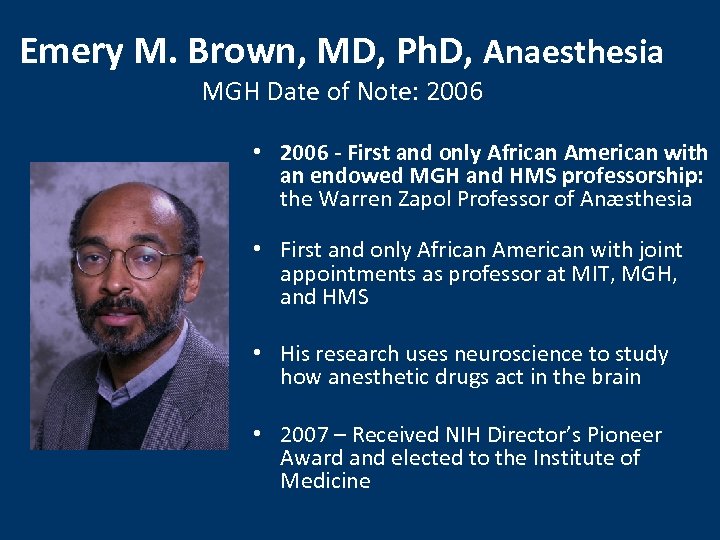 Emery M. Brown, MD, PhD, Anaesthesia
MGH Date of Note: 2006

• 2006 - First and only African American with an endowed MGH and HMS professorship: the Warren Zapol Professor of Anæsthesia

• First and only African American with joint appointments as professor at MIT, MGH, and HMS

• His research uses neuroscience to study how anesthetic drugs act in the brain

• 2007 – Received NIH Director's Pioneer Award and elected to the Institute of Medicine